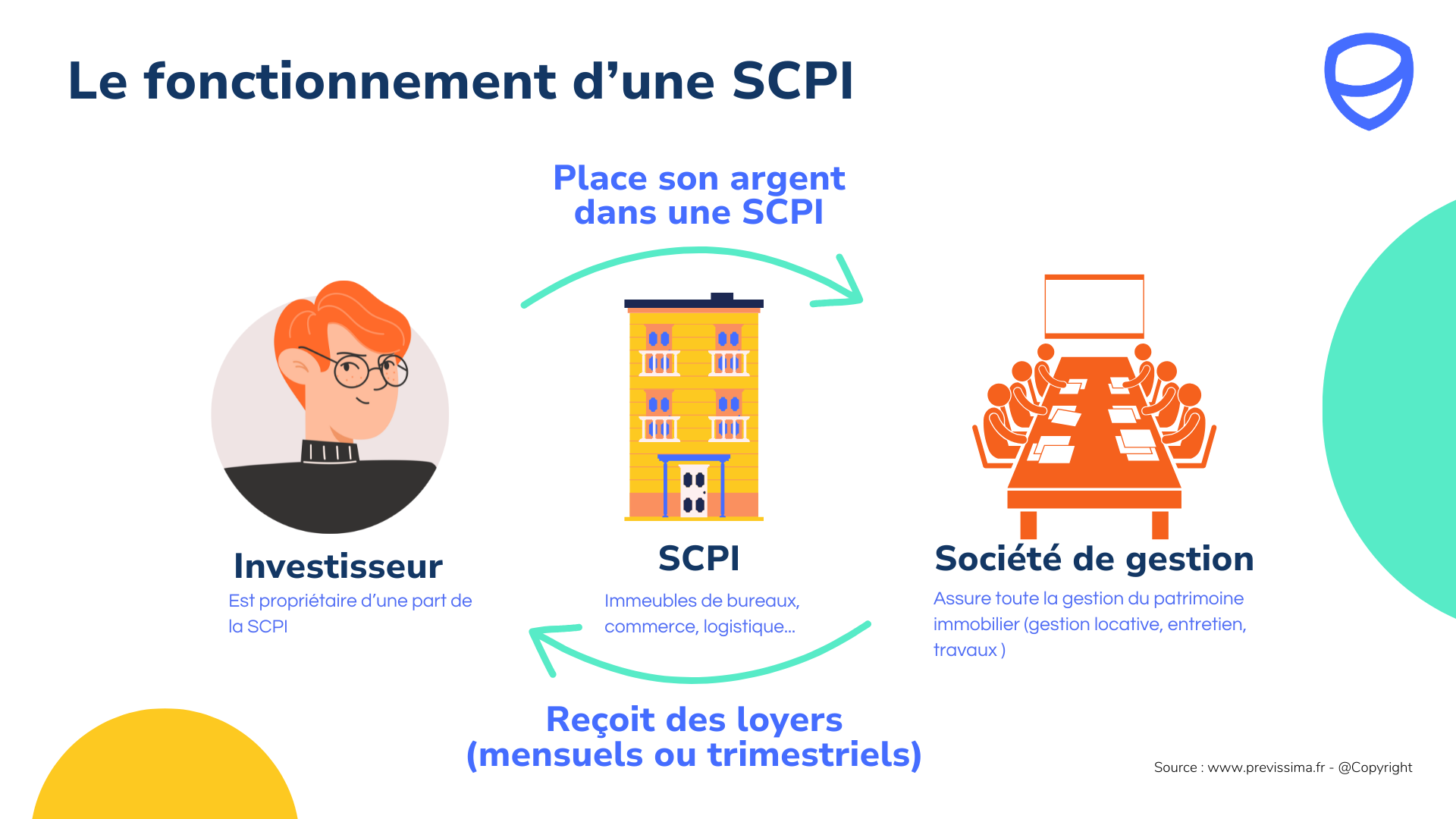 Le fonctionnement d’une SCPI

Place son argent dans une SCPI

Investisseur

Est propriétaire d’une part de la SCPI

SCPI

Immeubles de bureaux, commerce, logistique...

Société de gestion

Assure toute la gestion du patrimoine immobilier (gestion locative, entretien, travaux )

Reçoit des loyers (mensuels ou trimestriels)

Source : www.previssima.fr - @Copyright